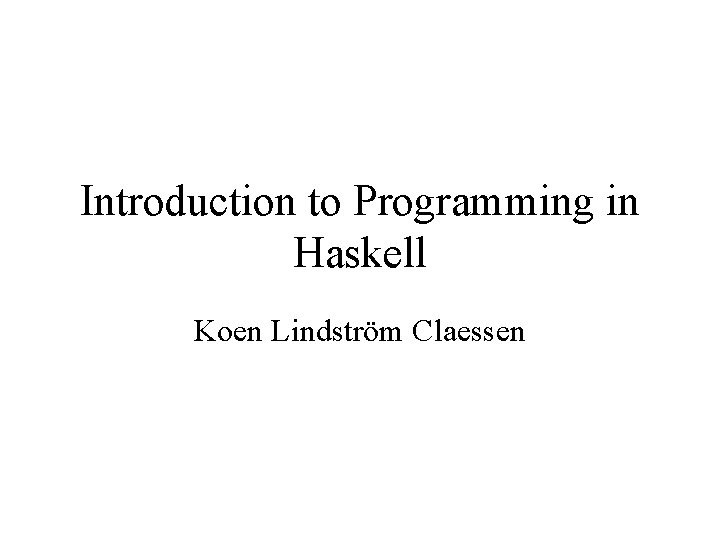 Introduction to Programming in Haskell

Koen Lindström Claessen